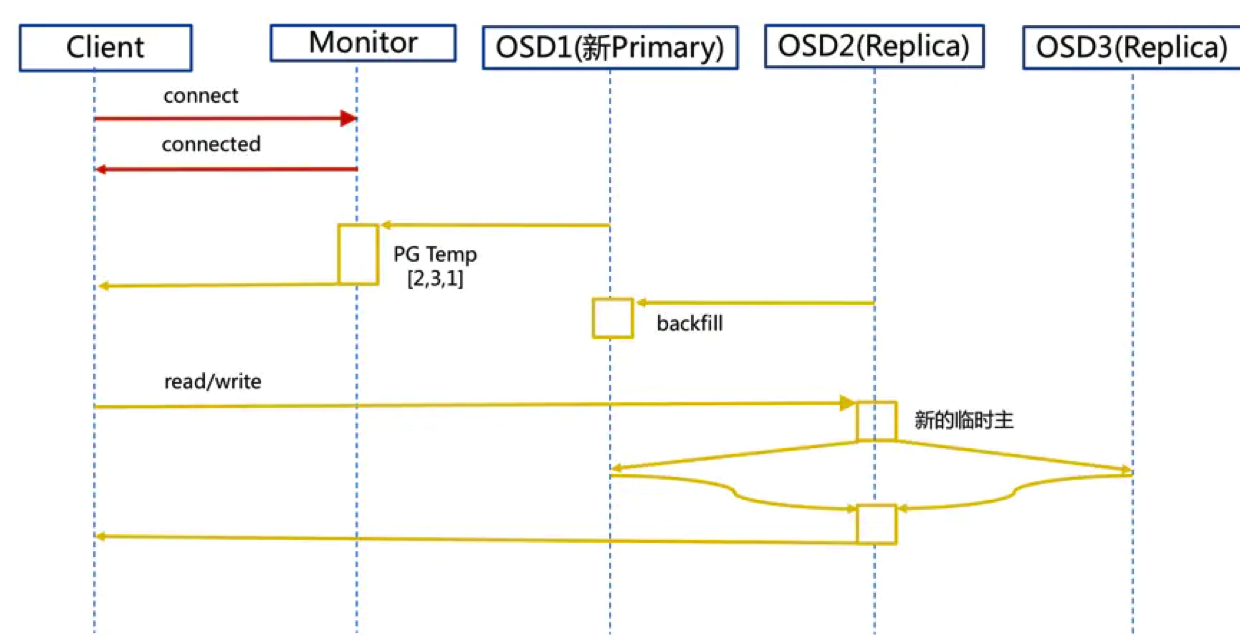 Client
Monitor
OSD1(新Primary)
OSD2(Replica)
OSD3(Replica)
connect
connected
PG Temp
[2,3,1]
backfill
read/write
新的临时主